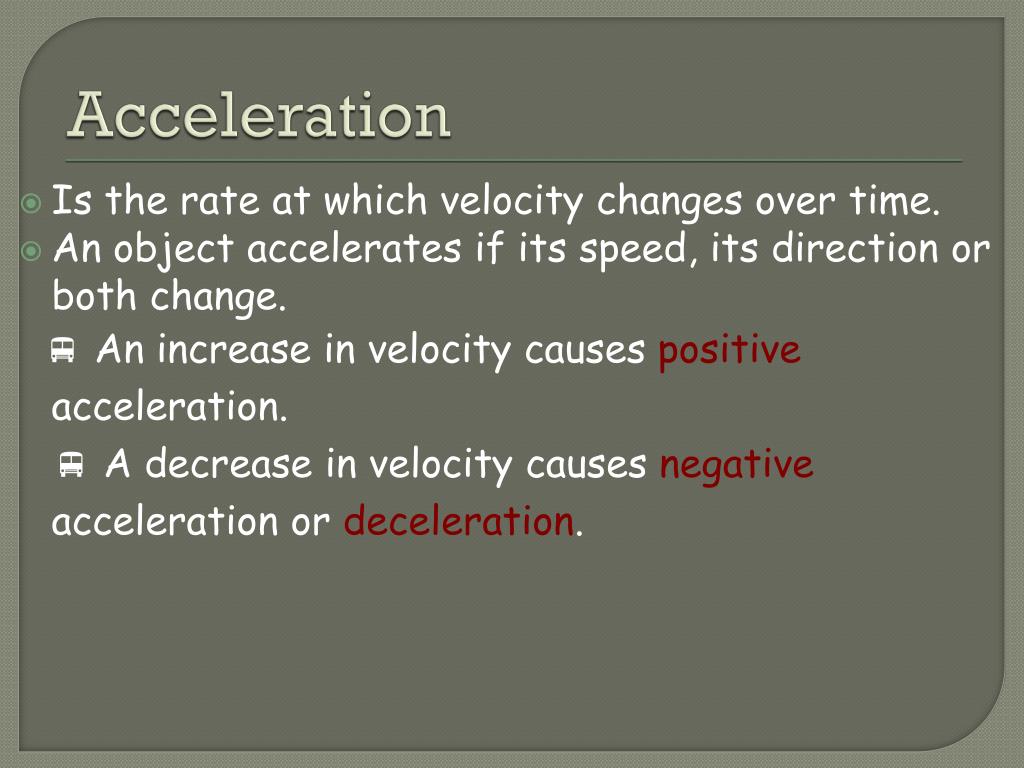 Acceleration

Is the rate at which velocity changes over time.

An object accelerates if its speed, its direction or both change.

An increase in velocity causes positive acceleration.

A decrease in velocity causes negative acceleration or deceleration.